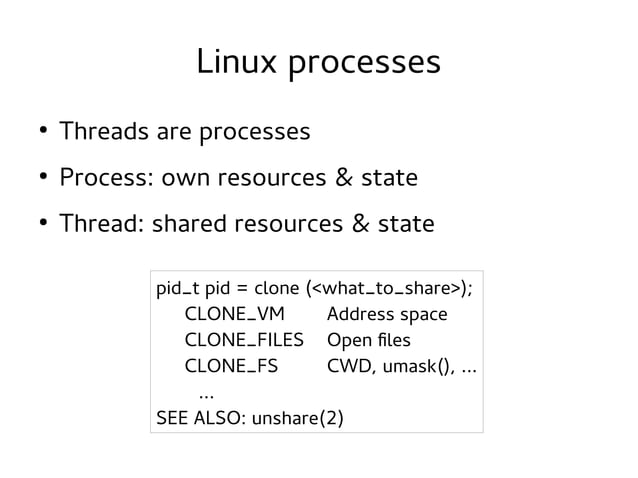 Linux processes

• Threads are processes
• Process: own resources & state
• Thread: shared resources & state

pid_t pid = clone (<what_to_share>);
CLONE_VM Address space
CLONE_FILES Open files
CLONE_FS CWD, umask(), ...
...
SEE ALSO: unshare(2)